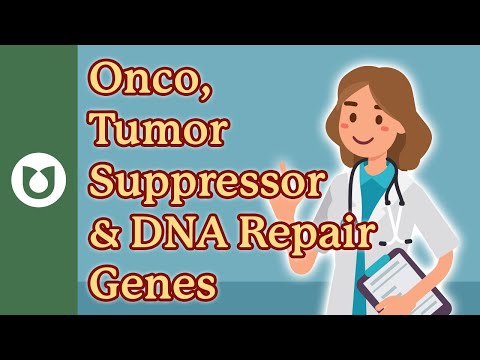 Onco,
Tumor
Suppressor
& DNA Repair
Genes